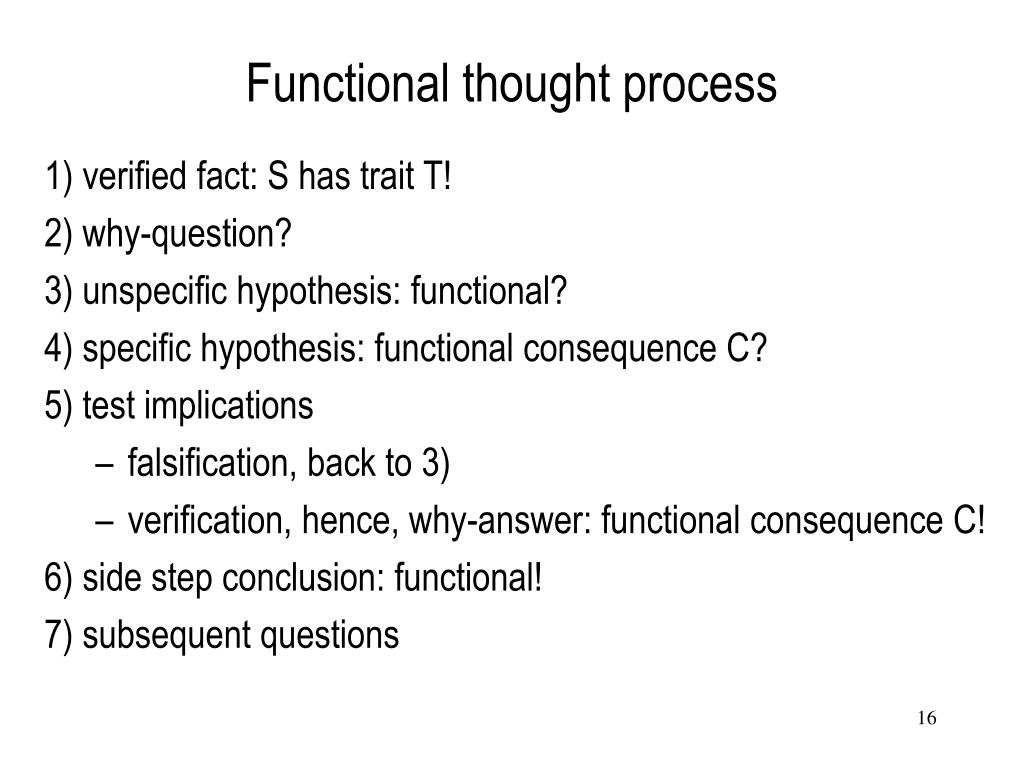 Functional thought process

1) verified fact: S has trait T!
2) why-question?
3) unspecific hypothesis: functional?
4) specific hypothesis: functional consequence C?
5) test implications
– falsification, back to 3)
– verification, hence, why-answer: functional consequence C!
6) side step conclusion: functional!
7) subsequent questions

16